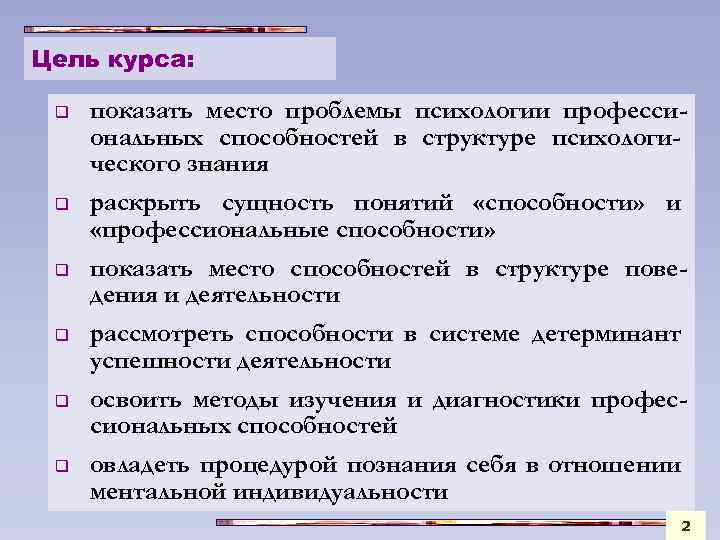 Цель курса:

❑ показать место проблемы психологии профессиональных способностей в структуре психологического знания

❑ раскрыть сущность понятий «способности» и «профессиональные способности»

❑ показать место способностей в структуре поведения и деятельности

❑ рассмотреть способности в системе детерминант успешности деятельности

❑ освоить методы изучения и диагностики профессиональных способностей

❑ овладеть процедурой познания себя в отношении ментальной индивидуальности

2